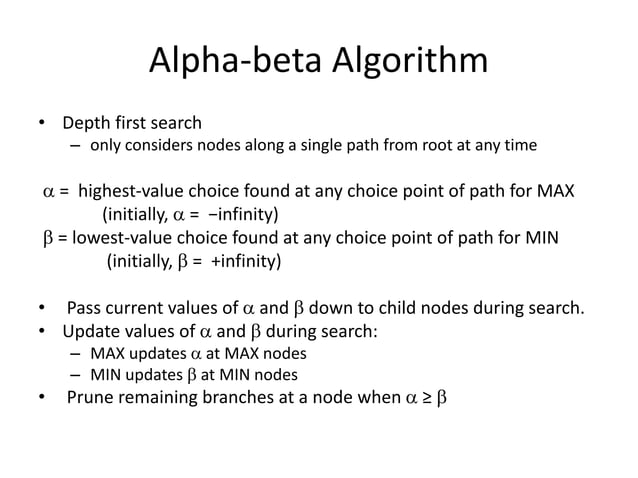 Alpha-beta Algorithm

• Depth first search
– only considers nodes along a single path from root at any time

$\alpha$ = highest-value choice found at any choice point of path for MAX
(initially, $\alpha$ = −infinity)
$\beta$ = lowest-value choice found at any choice point of path for MIN
(initially, $\beta$ = +infinity)

• Pass current values of $\alpha$ and $\beta$ down to child nodes during search.
• Update values of $\alpha$ and $\beta$ during search:
– MAX updates $\alpha$ at MAX nodes
– MIN updates $\beta$ at MIN nodes
• Prune remaining branches at a node when $\alpha \geq \beta$